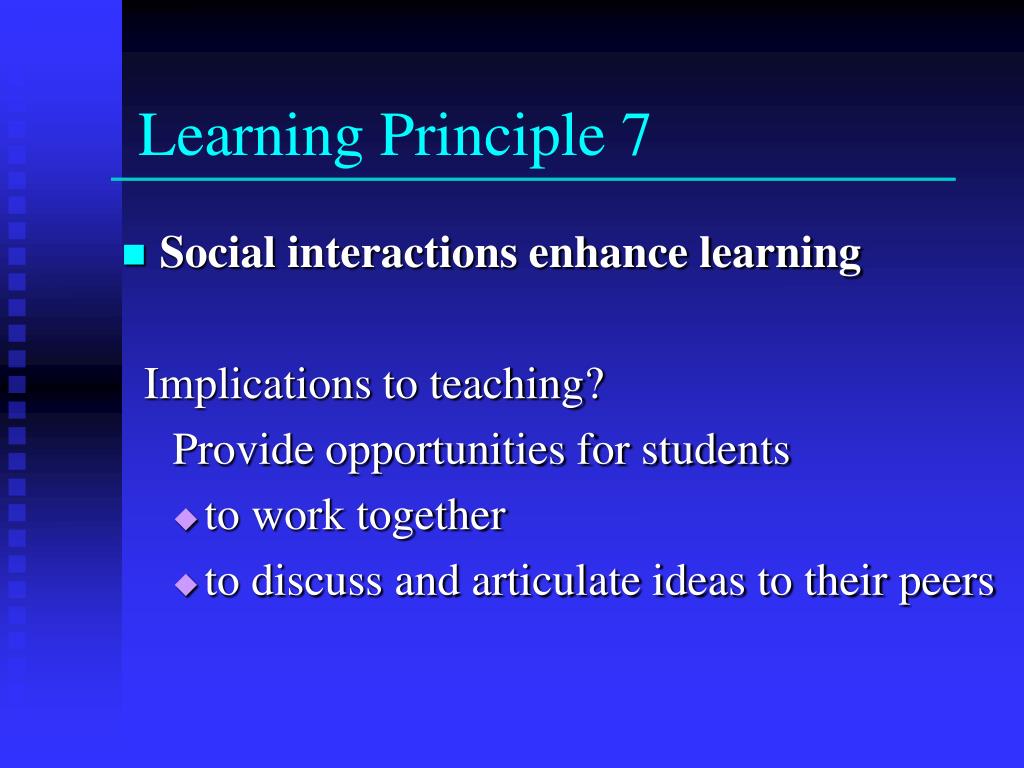 Learning Principle 7

Social interactions enhance learning

Implications to teaching?

Provide opportunities for students

to work together

to discuss and articulate ideas to their peers